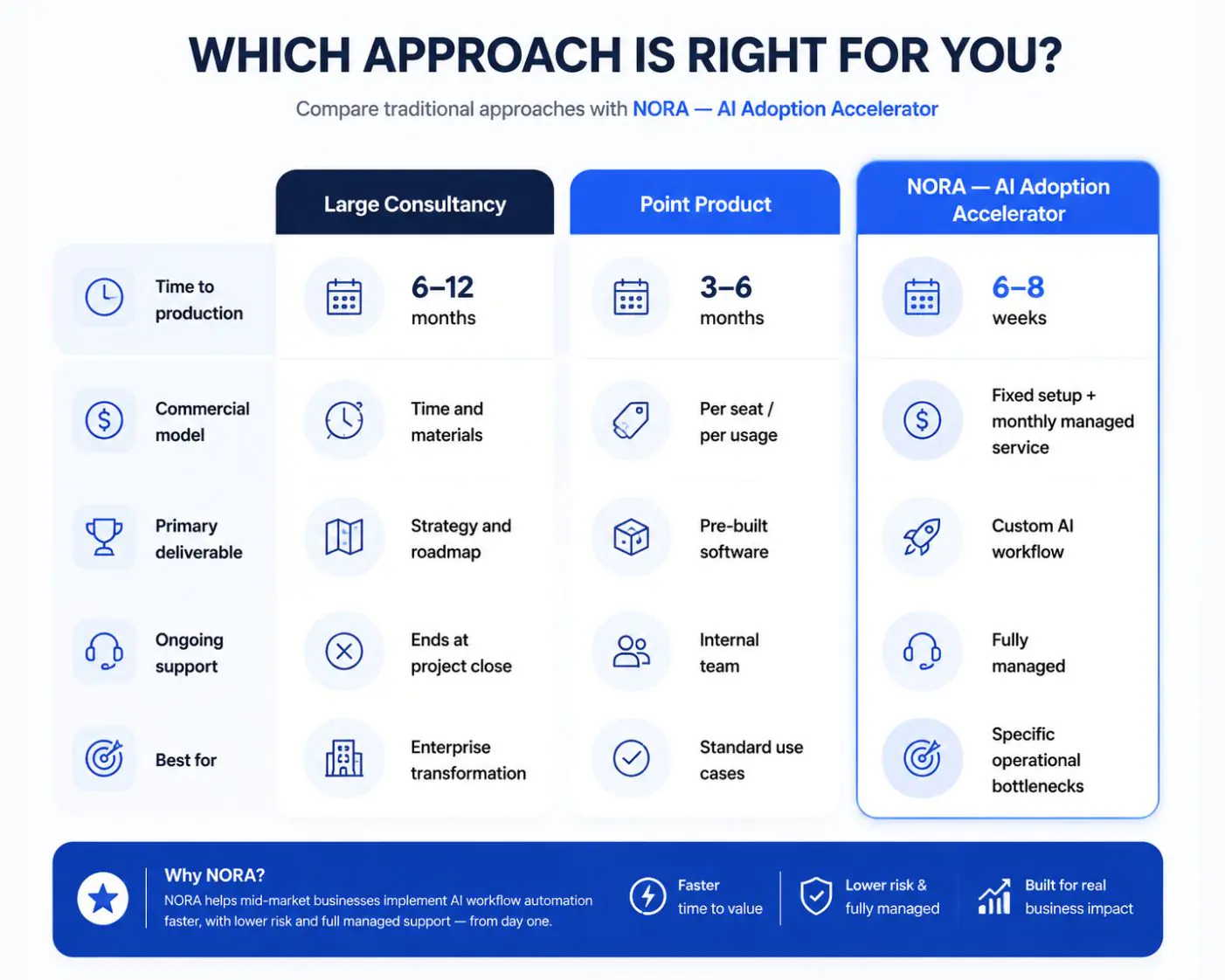 WHICH APPROACH IS RIGHT FOR YOU?

Compare traditional approaches with NORA — AI Adoption Accelerator

| | Large Consultancy | Point Product | NORA — AI Adoption Accelerator |
|---|---|---|---|
| Time to production | 6–12 months | 3–6 months | 6–8 weeks |
| Commercial model | Time and materials | Per seat / per usage | Fixed setup + monthly managed service |
| Primary deliverable | Strategy and roadmap | Pre-built software | Custom AI workflow |
| Ongoing support | Ends at project close | Internal team | Fully managed |
| Best for | Enterprise transformation | Standard use cases | Specific operational bottlenecks |

Why NORA?
NORA helps mid-market businesses implement AI workflow automation faster, with lower risk and full managed support — from day one.

Faster time to value

Lower risk & fully managed

Built for real business impact